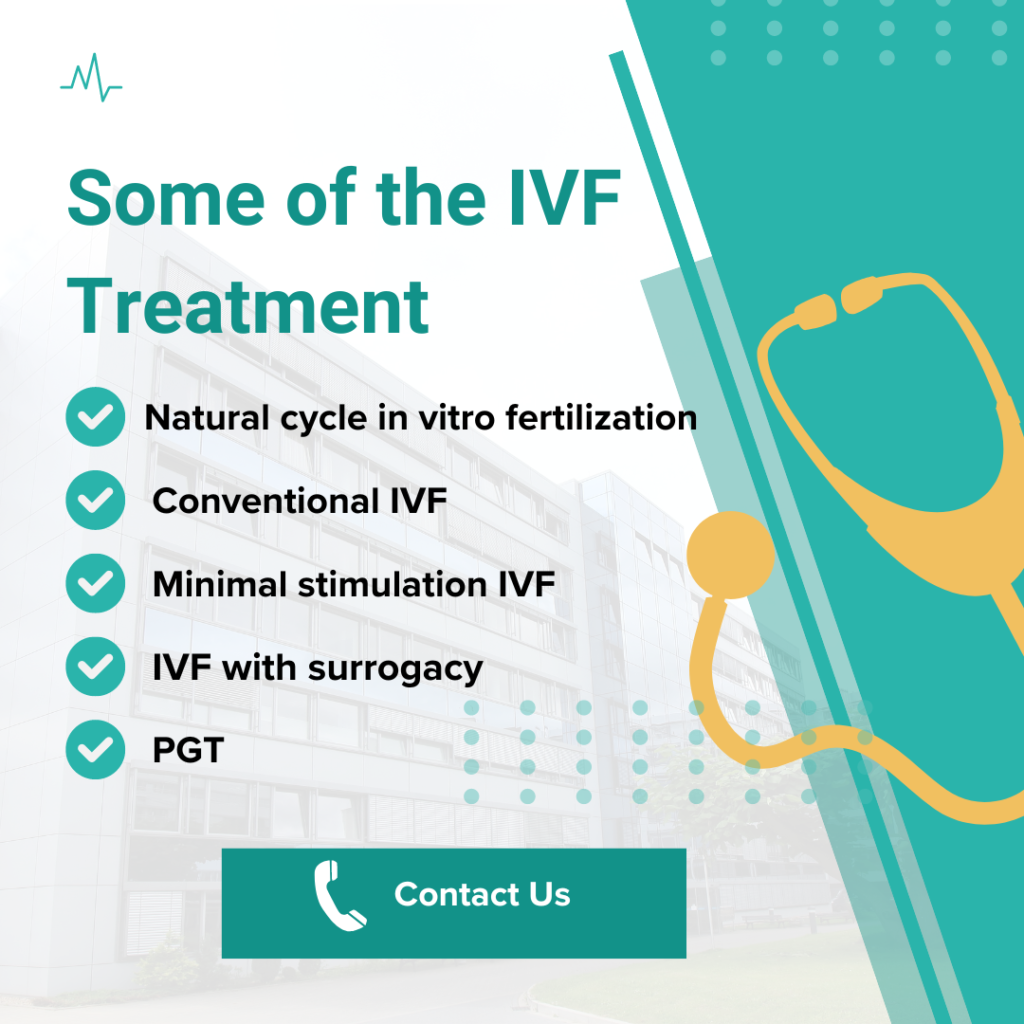 Some of the IVF Treatment

Natural cycle in vitro fertilization

Conventional IVF

Minimal stimulation IVF

IVF with surrogacy

PGT

Contact Us